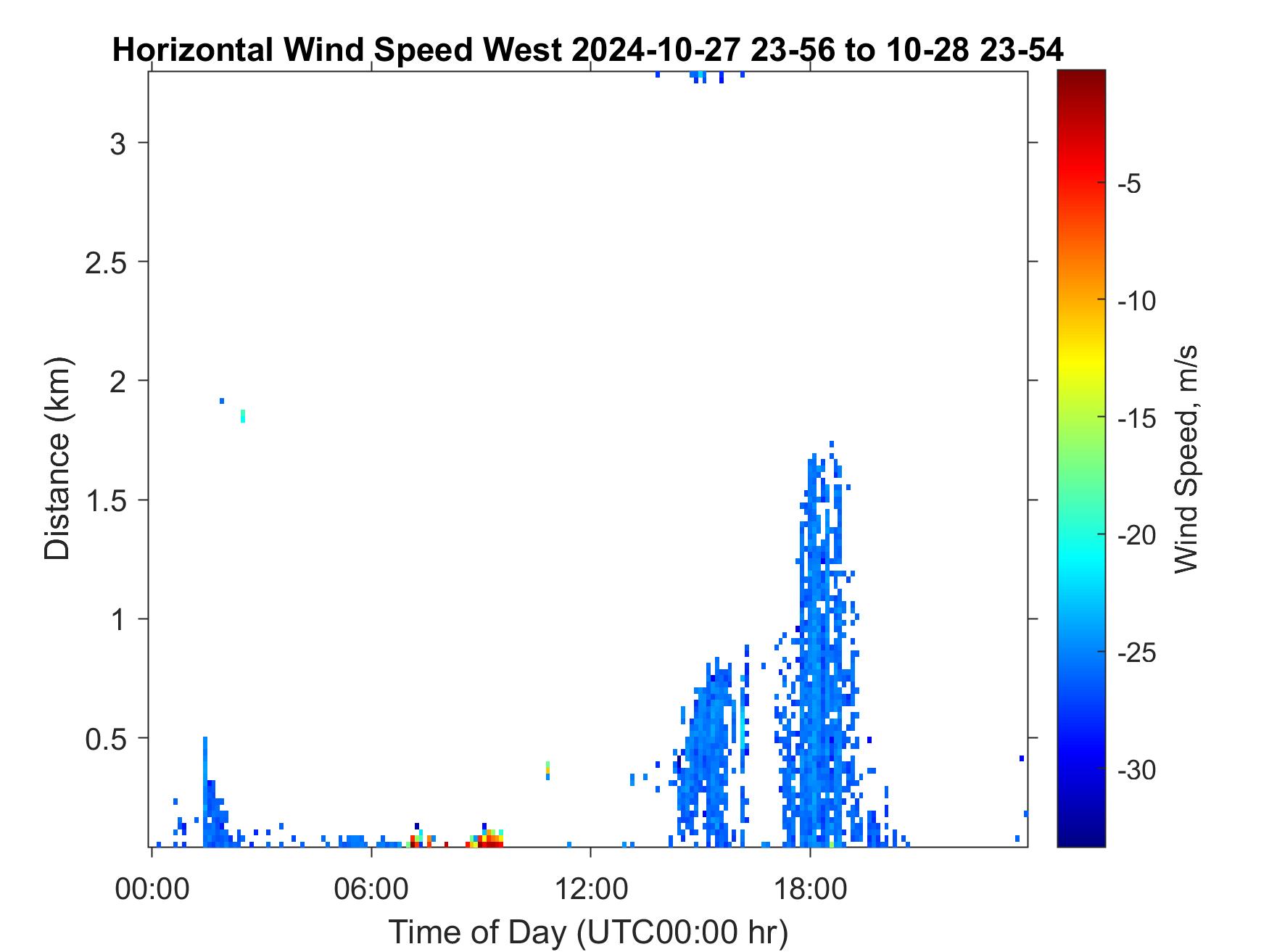 Horizontal Wind Speed West 2024-10-27 23-56 to 10-28 23-54

Distance (km)

3
2.5
2
1.5
1
0.5

00:00
06:00
12:00
18:00

Time of Day (UTC00:00 hr)

-5
-10
-15
-20
-25
-30

Wind Speed, m/s